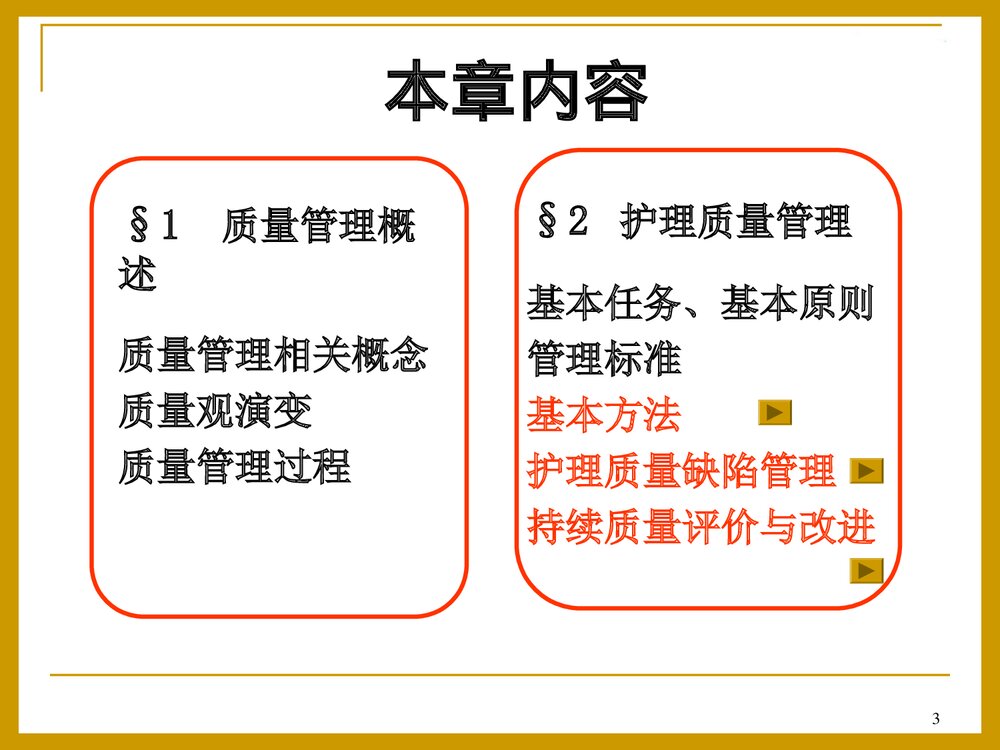 本章内容

§1 质量管理概述

质量管理相关概念
质量观演变
质量管理过程

§2 护理质量管理

基本任务、基本原则
管理标准
基本方法
护理质量缺陷管理
持续质量评价与改进

3